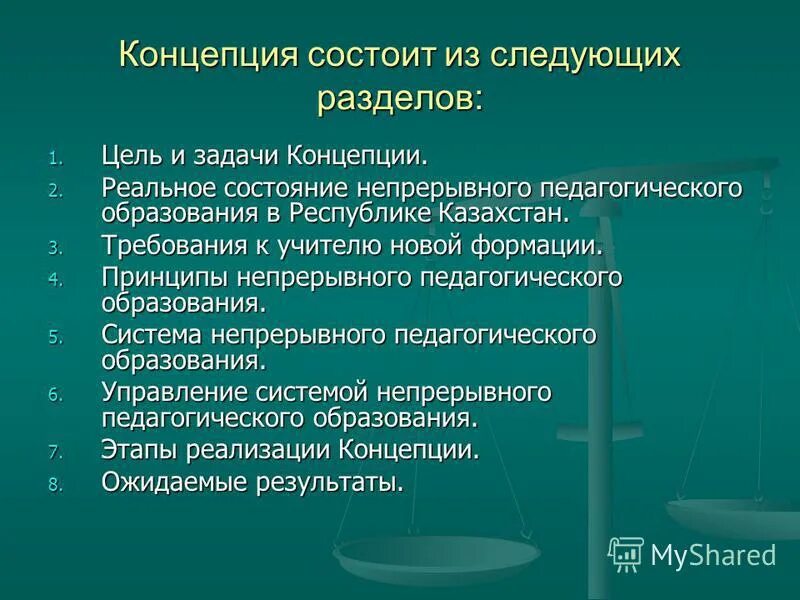 Концепция состоит из следующих разделов:

1. Цель и задачи Концепции.
2. Реальное состояние непрерывного педагогического образования в Республике Казахстан.
3. Требования к учителю новой формации.
4. Принципы непрерывного педагогического образования.
5. Система непрерывного педагогического образования.
6. Управление системой непрерывного педагогического образования.
7. Этапы реализации Концепции.
8. Ожидаемые результаты.

MyShared